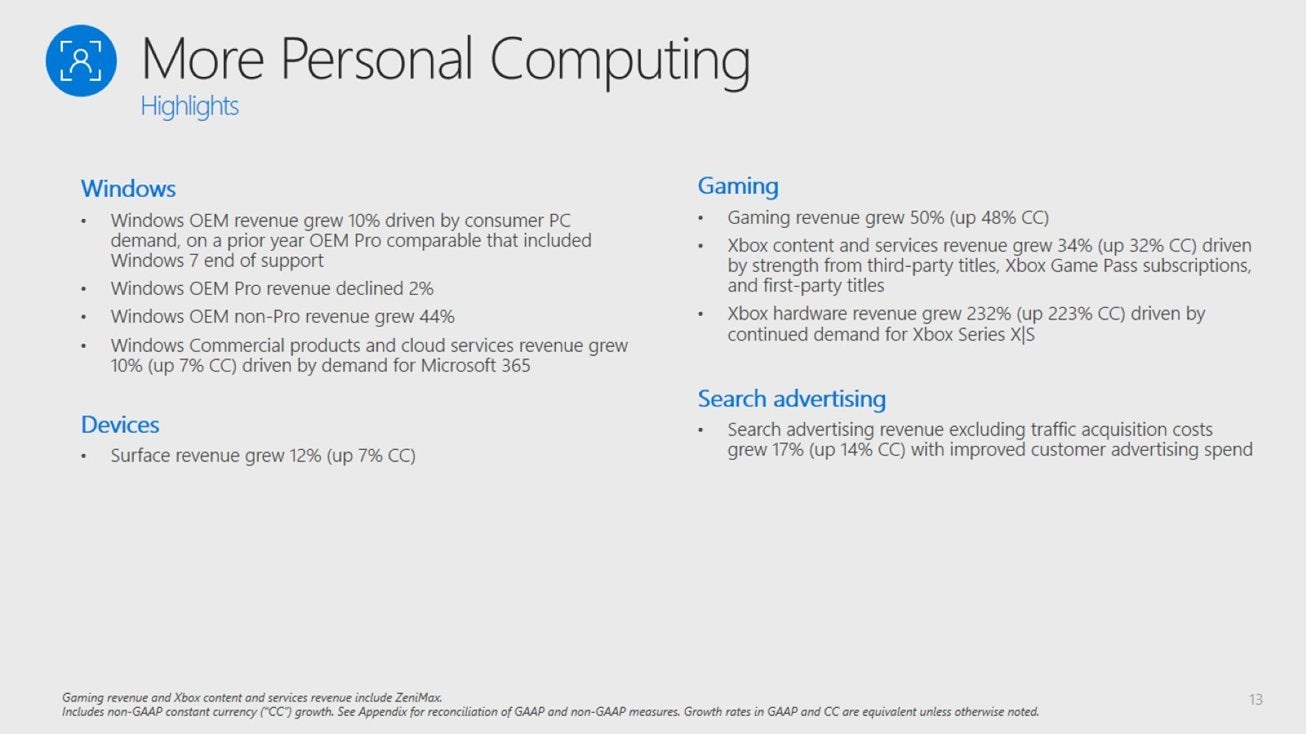 More Personal Computing
Highlights

Windows
• Windows OEM revenue grew 10% driven by consumer PC demand, on a prior year OEM Pro comparable that included Windows 7 end of support
• Windows OEM Pro revenue declined 2%
• Windows OEM non-Pro revenue grew 44%
• Windows Commercial products and cloud services revenue grew 10% (up 7% CC) driven by demand for Microsoft 365

Devices
• Surface revenue grew 12% (up 7% CC)

Gaming
• Gaming revenue grew 50% (up 48% CC)
• Xbox content and services revenue grew 34% (up 32% CC) driven by strength from third-party titles, Xbox Game Pass subscriptions, and first-party titles
• Xbox hardware revenue grew 232% (up 223% CC) driven by continued demand for Xbox Series X|S

Search advertising
• Search advertising revenue excluding traffic acquisition costs grew 17% (up 14% CC) with improved customer advertising spend

Gaming revenue and Xbox content and services revenue include ZeniMax.
Includes non-GAAP constant currency ("CC") growth. See Appendix for reconciliation of GAAP and non-GAAP measures. Growth rates in GAAP and CC are equivalent unless otherwise noted.

13